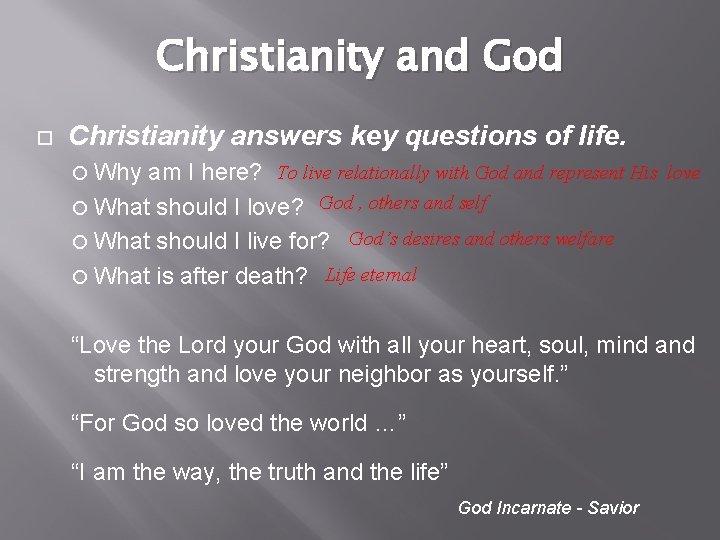 Christianity and God

Christianity answers key questions of life.

Why am I here? To live relationally with God and represent His love

What should I love? God , others and self

What should I live for? God's desires and others welfare

What is after death? Life eternal

"Love the Lord your God with all your heart, soul, mind and strength and love your neighbor as yourself."

"For God so loved the world …"

"I am the way, the truth and the life"

God Incarnate - Savior